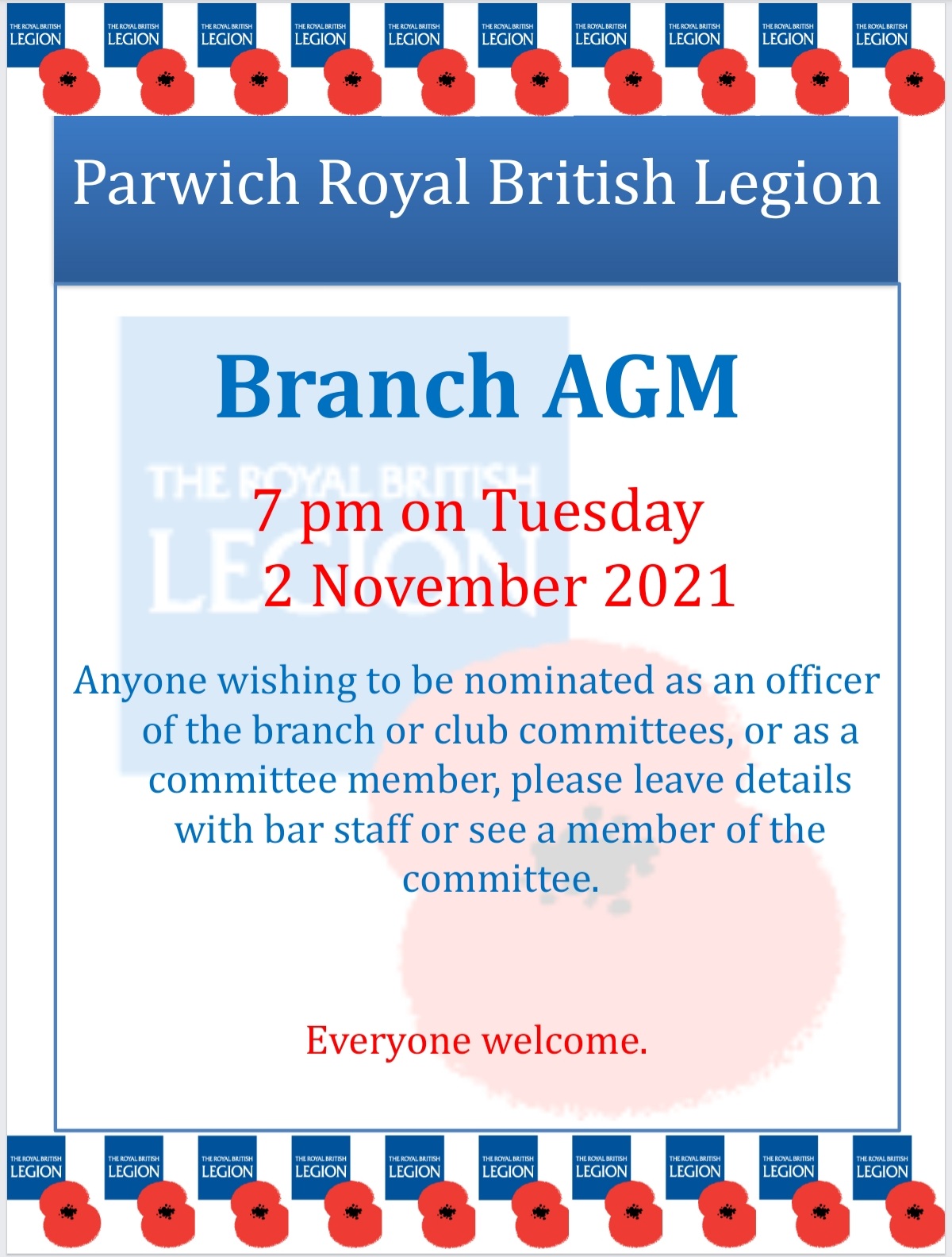 THE ROYAL BRITISH LEGION THE ROYAL BRITISH LEGION THE ROYAL BRITISH LEGION THE ROYAL BRITISH LEGION THE ROYAL BRITISH LEGION THE ROYAL BRITISH LEGION THE ROYAL BRITISH LEGION THE ROYAL BRITISH LEGION THE ROYAL BRITISH LEGION THE ROYAL BRITISH LEGION

Parwich Royal British Legion

Branch AGM

THE ROYAL BRITISH LEGION

7 pm on Tuesday
2 November 2021

Anyone wishing to be nominated as an officer of the branch or club committees, or as a committee member, please leave details with bar staff or see a member of the committee.

Everyone welcome.

THE ROYAL BRITISH LEGION THE ROYAL BRITISH LEGION THE ROYAL BRITISH LEGION THE ROYAL BRITISH LEGION THE ROYAL BRITISH LEGION THE ROYAL BRITISH LEGION THE ROYAL BRITISH LEGION THE ROYAL BRITISH LEGION THE ROYAL BRITISH LEGION THE ROYAL BRITISH LEGION